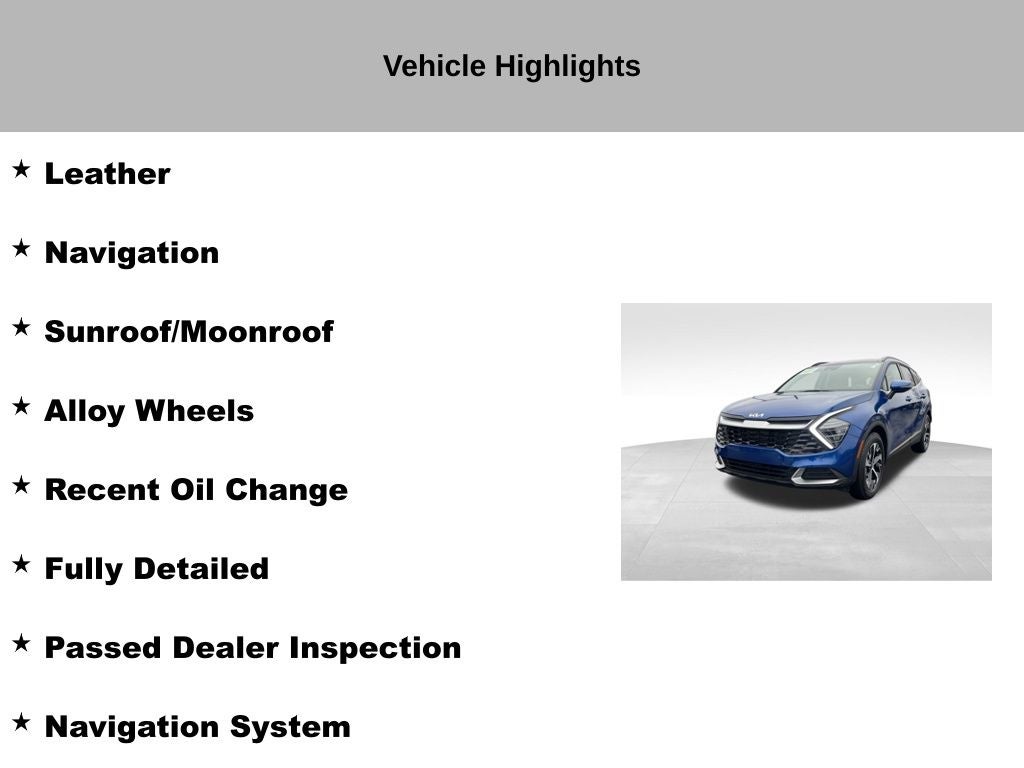 Vehicle Highlights

★ Leather

★ Navigation

★ Sunroof/Moonroof

★ Alloy Wheels

★ Recent Oil Change

★ Fully Detailed

★ Passed Dealer Inspection

★ Navigation System